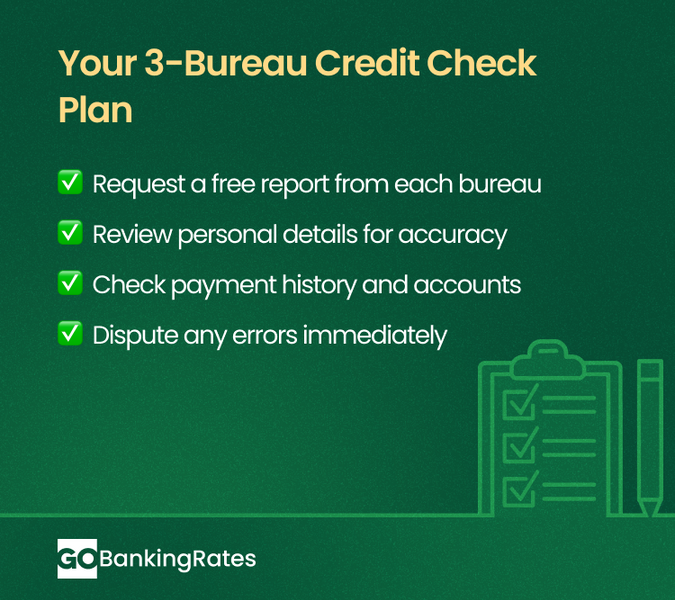 Your 3-Bureau Credit Check Plan

✅ Request a free report from each bureau

✅ Review personal details for accuracy

✅ Check payment history and accounts

✅ Dispute any errors immediately

GOBankingRates